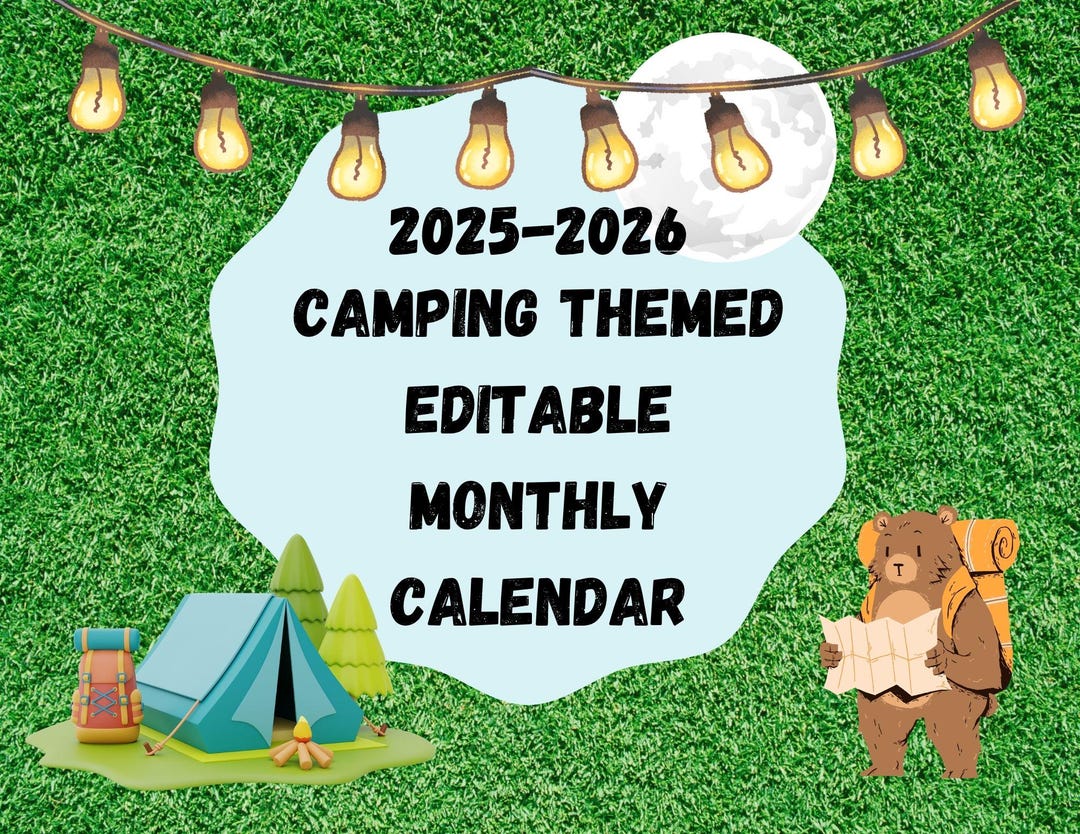 2025-2026
CAMPING THEMED
EDITABLE
MONTHLY
CALENDAR